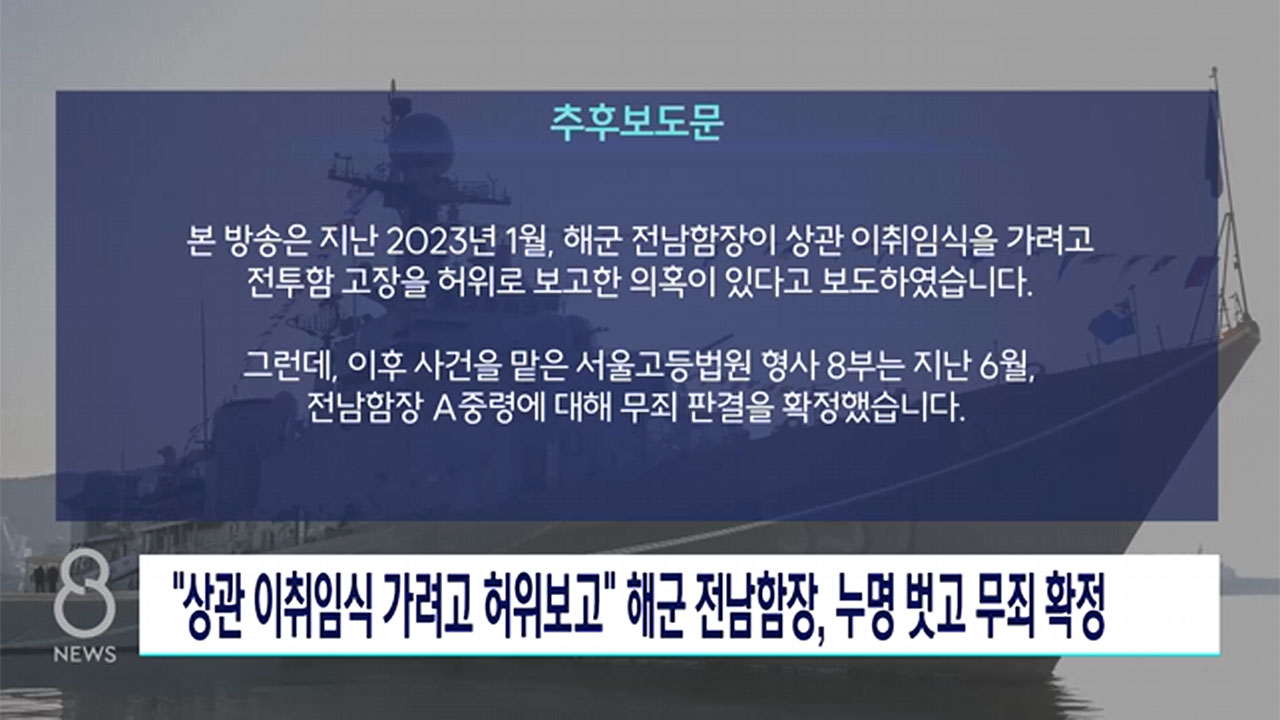 추후보도문

본 방송은 지난 2023년 1월, 해군 전남함장이 상관 이취임식을 가려고 전투함 고장을 허위로 보고한 의혹이 있다고 보도하였습니다.

그런데, 이후 사건을 맡은 서울고등법원 형사 8부는 지난 6월, 전남함장 A중령에 대해 무죄 판결을 확정했습니다.

8 NEWS

"상관 이취임식 가려고 허위보고" 해군 전남함장, 누명 벗고 무죄 확정